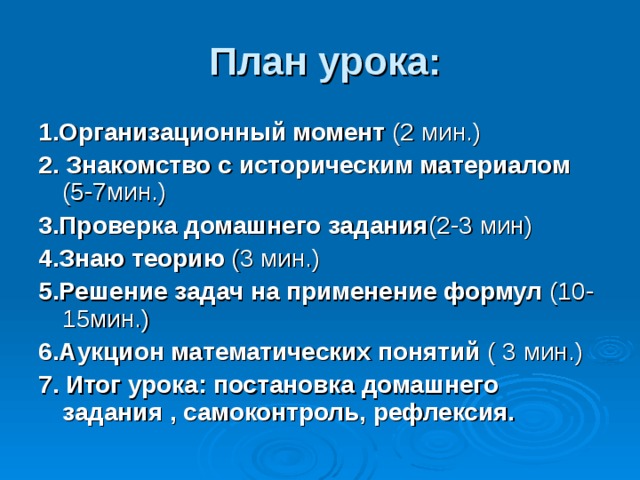 План урока:

1.Организационный момент (2 мин.)

2. Знакомство с историческим материалом (5-7мин.)

3.Проверка домашнего задания(2-3 мин)

4.Знаю теорию (3 мин.)

5.Решение задач на применение формул (10-15мин.)

6.Аукцион математических понятий ( 3 мин.)

7. Итог урока: постановка домашнего задания , самоконтроль, рефлексия.